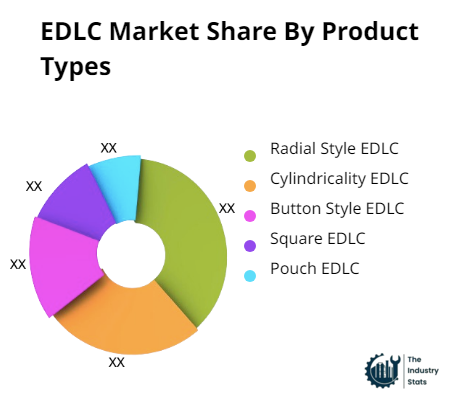 EDLC Market Share By Product Types

XX
XX
XX
XX
XX

Radial Style EDLC
Cylindricality EDLC
Button Style EDLC
Square EDLC
Pouch EDLC

The Industry Stats